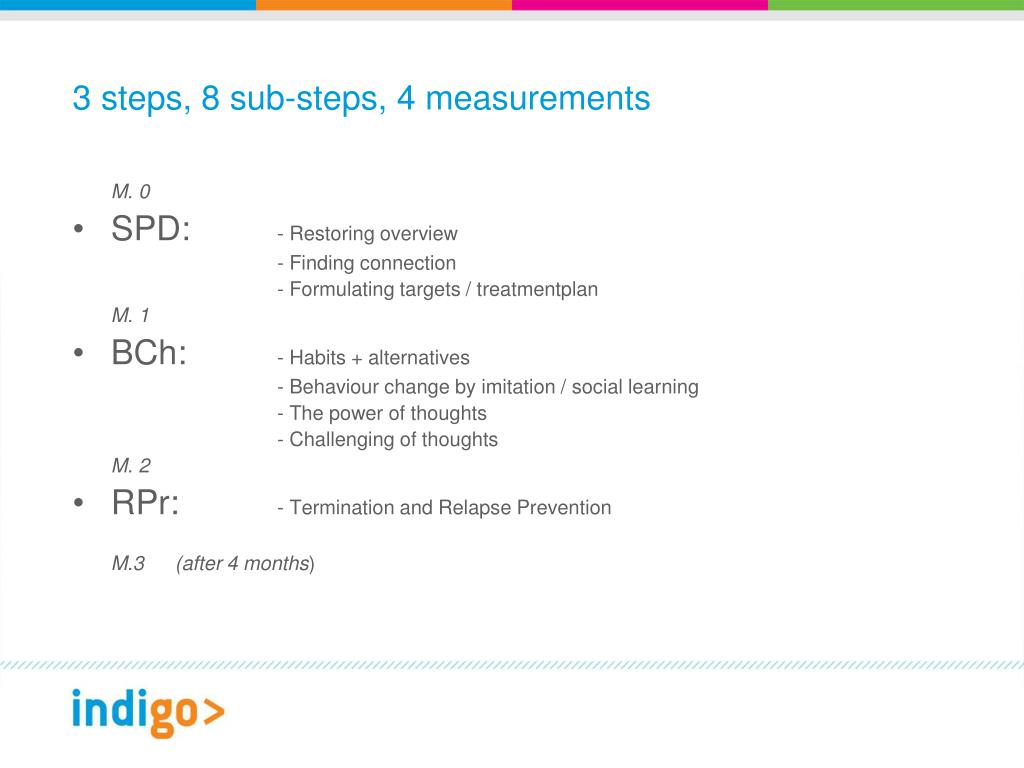 3 steps, 8 sub-steps, 4 measurements

M. 0

• SPD: - Restoring overview
- Finding connection
- Formulating targets / treatmentplan

M. 1

• BCh: - Habits + alternatives
- Behaviour change by imitation / social learning
- The power of thoughts
- Challenging of thoughts

M. 2

• RPr: - Termination and Relapse Prevention

M.3 (after 4 months)

indigo>